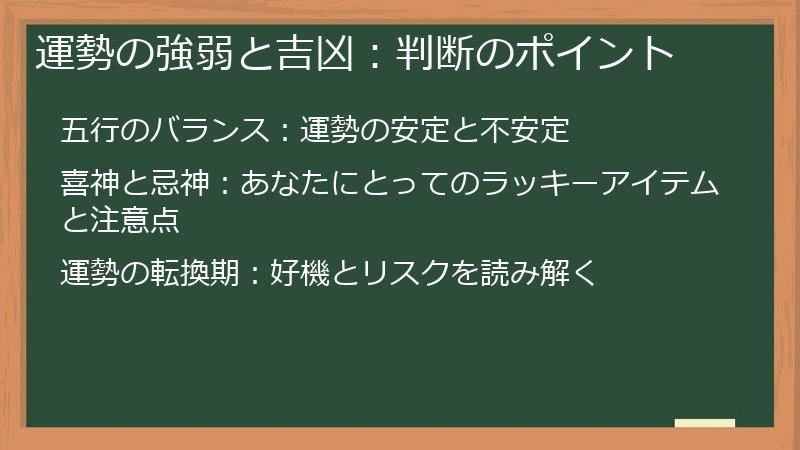 運勢の強弱と吉凶：判断のポイント

五行のバランス：運勢の安定と不安定

喜神と忌神：あなたにとってのラッキーアイテムと注意点

運勢の転換期：好機とリスクを読み解く